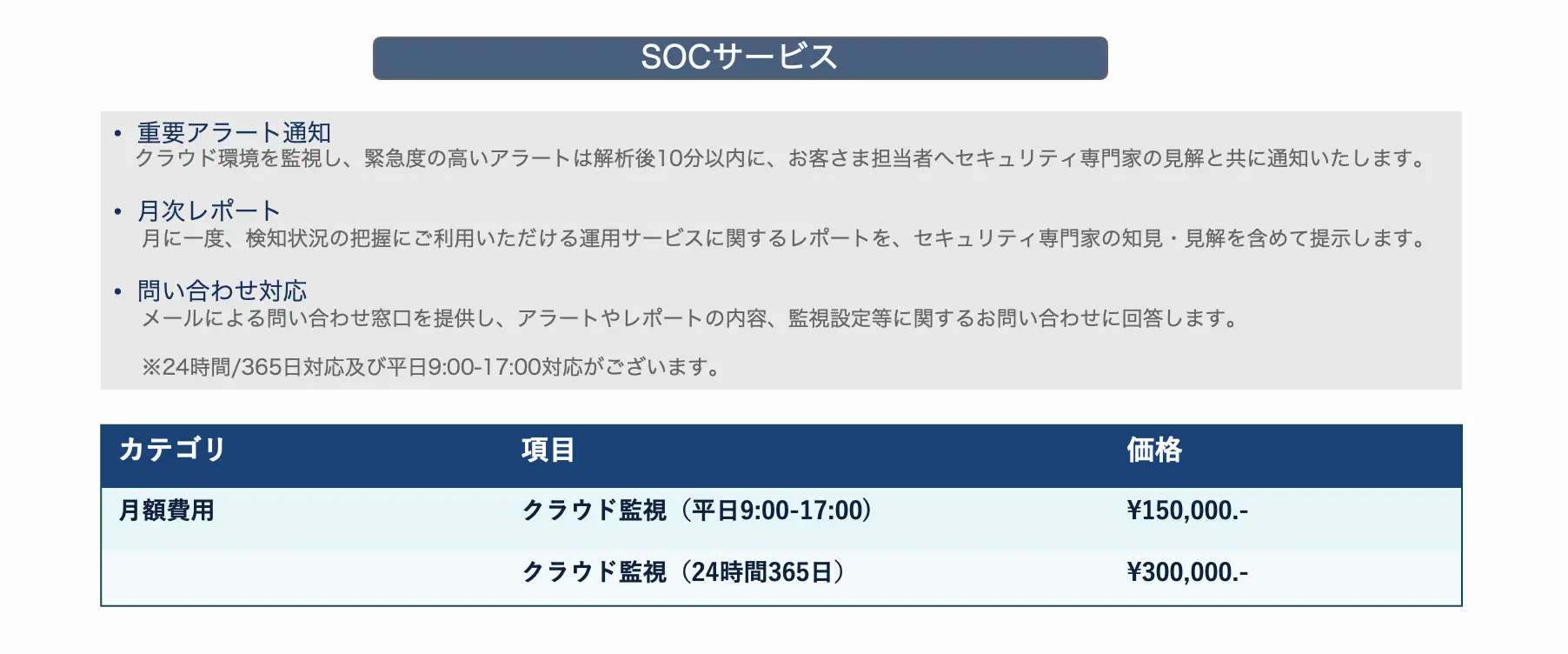 SOCサービス

• 重要アラート通知
クラウド環境を監視し、緊急度の高いアラートは解析後10分以内に、お客さま担当者へセキュリティ専門家の見解と共に通知いたします。

• 月次レポート
月に一度、検知状況の把握にご利用いただける運用サービスに関するレポートを、セキュリティ専門家の知見・見解を含めて提示します。

• 問い合わせ対応
メールによる問い合わせ窓口を提供し、アラートやレポートの内容、監視設定等に関するお問い合わせに回答します。

※24時間/365日対応及び平日9:00-17:00対応がございます。

| カテゴリ | 項目 | 価格 |
|---|---|---|
| 月額費用 | クラウド監視（平日9:00-17:00） | ¥150,000.- |
|  | クラウド監視（24時間365日） | ¥300,000.- |